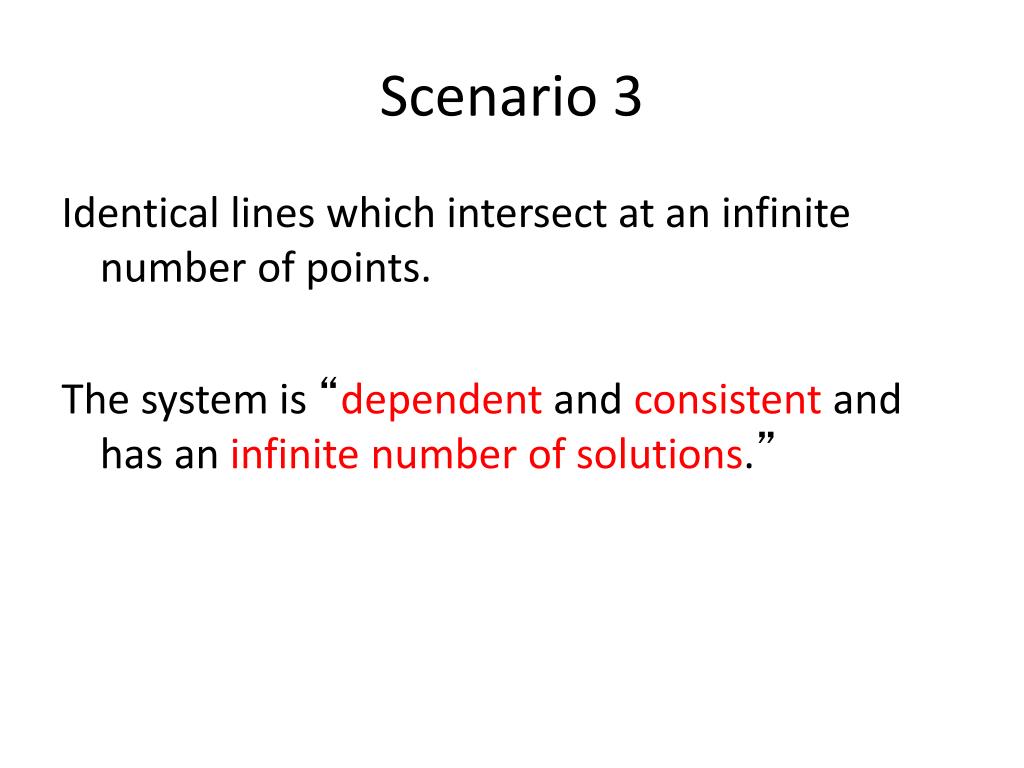 Scenario 3

Identical lines which intersect at an infinite number of points.

The system is “dependent and consistent and has an infinite number of solutions.”